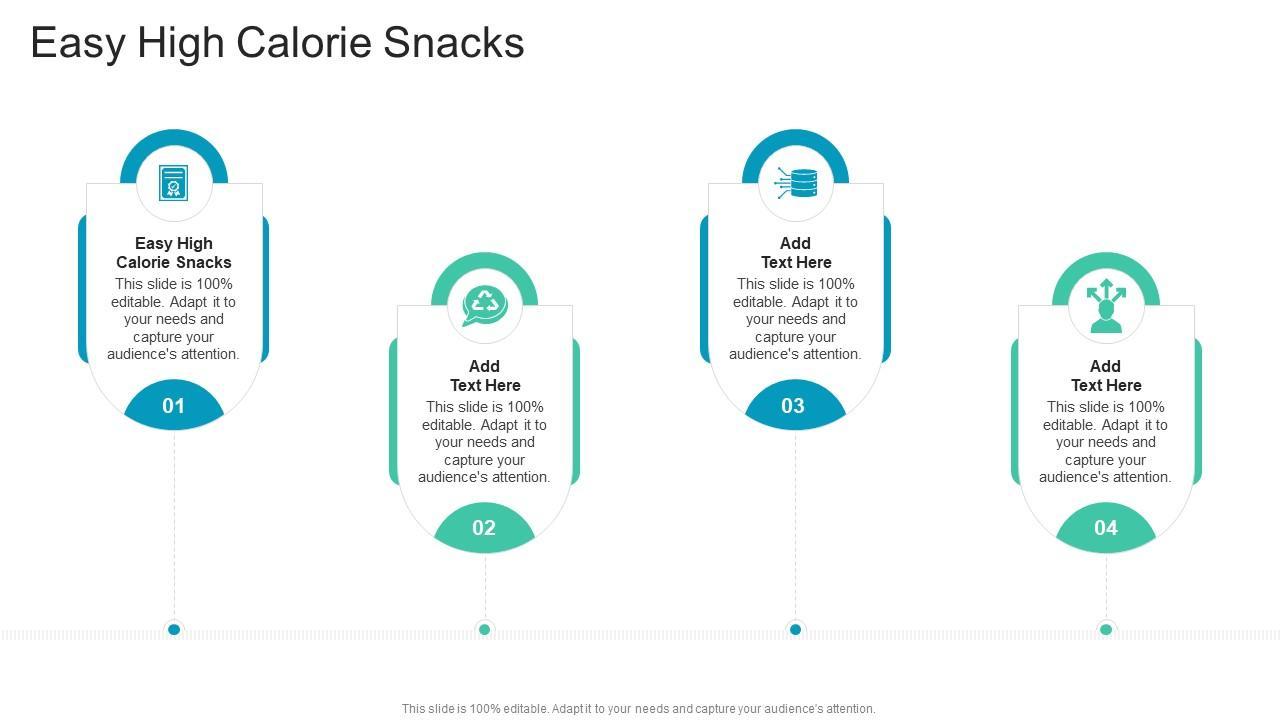 Easy High Calorie Snacks

Easy High Calorie Snacks
This slide is 100% editable. Adapt it to your needs and capture your audience's attention.

01

Add Text Here
This slide is 100% editable. Adapt it to your needs and capture your audience's attention.

02

Add Text Here
This slide is 100% editable. Adapt it to your needs and capture your audience's attention.

03

Add Text Here
This slide is 100% editable. Adapt it to your needs and capture your audience's attention.

04

This slide is 100% editable. Adapt it to your needs and capture your audience's attention.